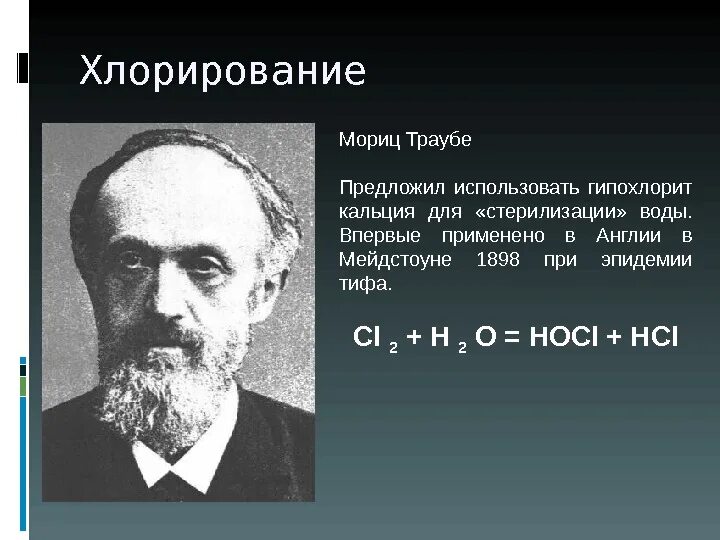 Хлорирование

Мориц Траубе

Предложил использовать гипохлорит кальция для «стерилизации» воды. Впервые применено в Англии в Мейдстоуне 1898 при эпидемии тифа.

$Cl_2 + H_2O = HOCl + HCl$